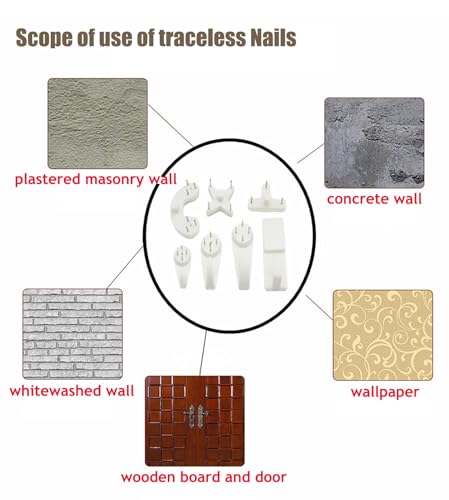 Scope of use of traceless Nails

plastered masonry wall

concrete wall

whitewashed wall

wallpaper

wooden board and door